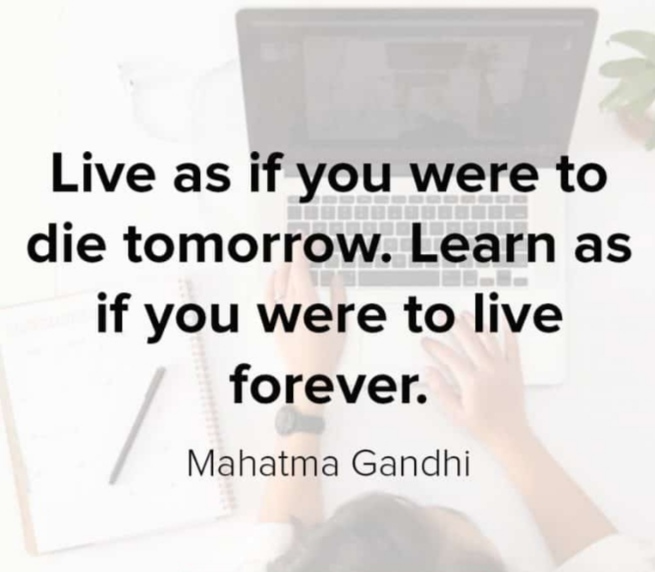 Live as if you were to die tomorrow. Learn as if you were to live forever.

Mahatma Gandhi